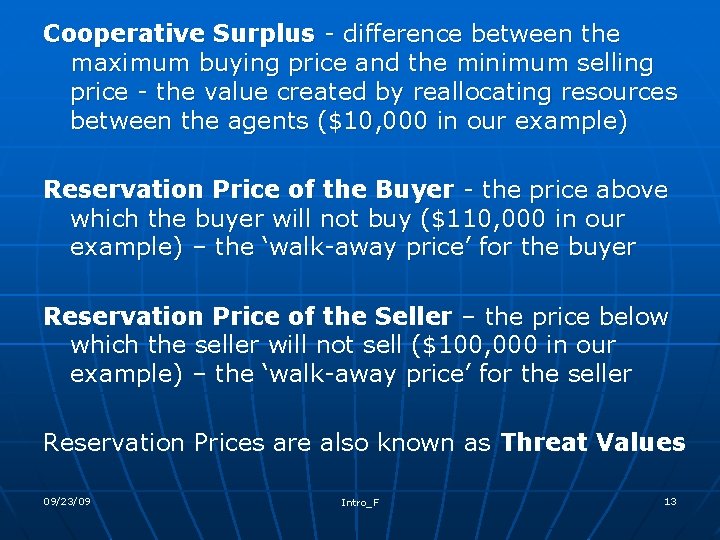 Cooperative Surplus - difference between the maximum buying price and the minimum selling price - the value created by reallocating resources between the agents (\$10,000 in our example)

Reservation Price of the Buyer - the price above which the buyer will not buy (\$110,000 in our example) – the ‘walk-away price’ for the buyer

Reservation Price of the Seller – the price below which the seller will not sell (\$100,000 in our example) – the ‘walk-away price’ for the seller

Reservation Prices are also known as Threat Values

09/23/09

Intro_F

13